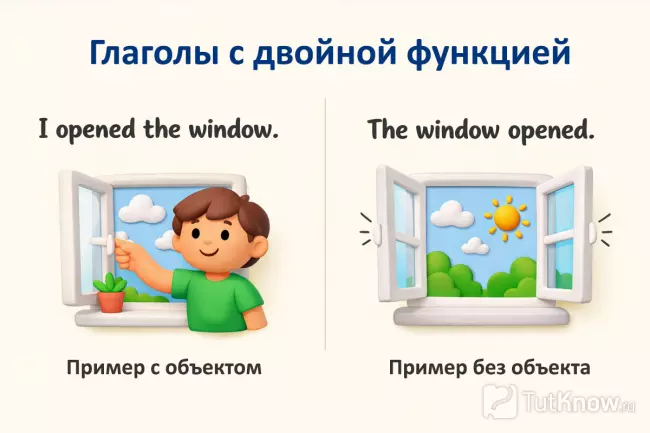 Глаголы с двойной функцией

I opened the window.

Пример с объектом

The window opened.

Пример без объекта

TutKnow.ru